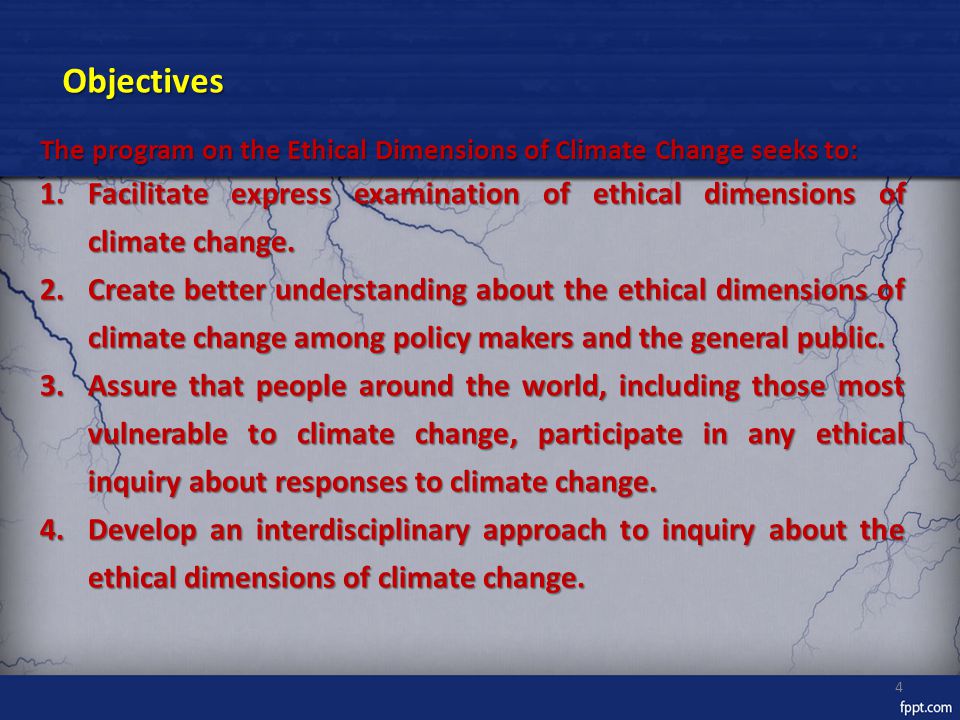 Objectives

The program on the Ethical Dimensions of Climate Change seeks to:

1. Facilitate express examination of ethical dimensions of climate change.
2. Create better understanding about the ethical dimensions of climate change among policy makers and the general public.
3. Assure that people around the world, including those most vulnerable to climate change, participate in any ethical inquiry about responses to climate change.
4. Develop an interdisciplinary approach to inquiry about the ethical dimensions of climate change.

4

fppt.com